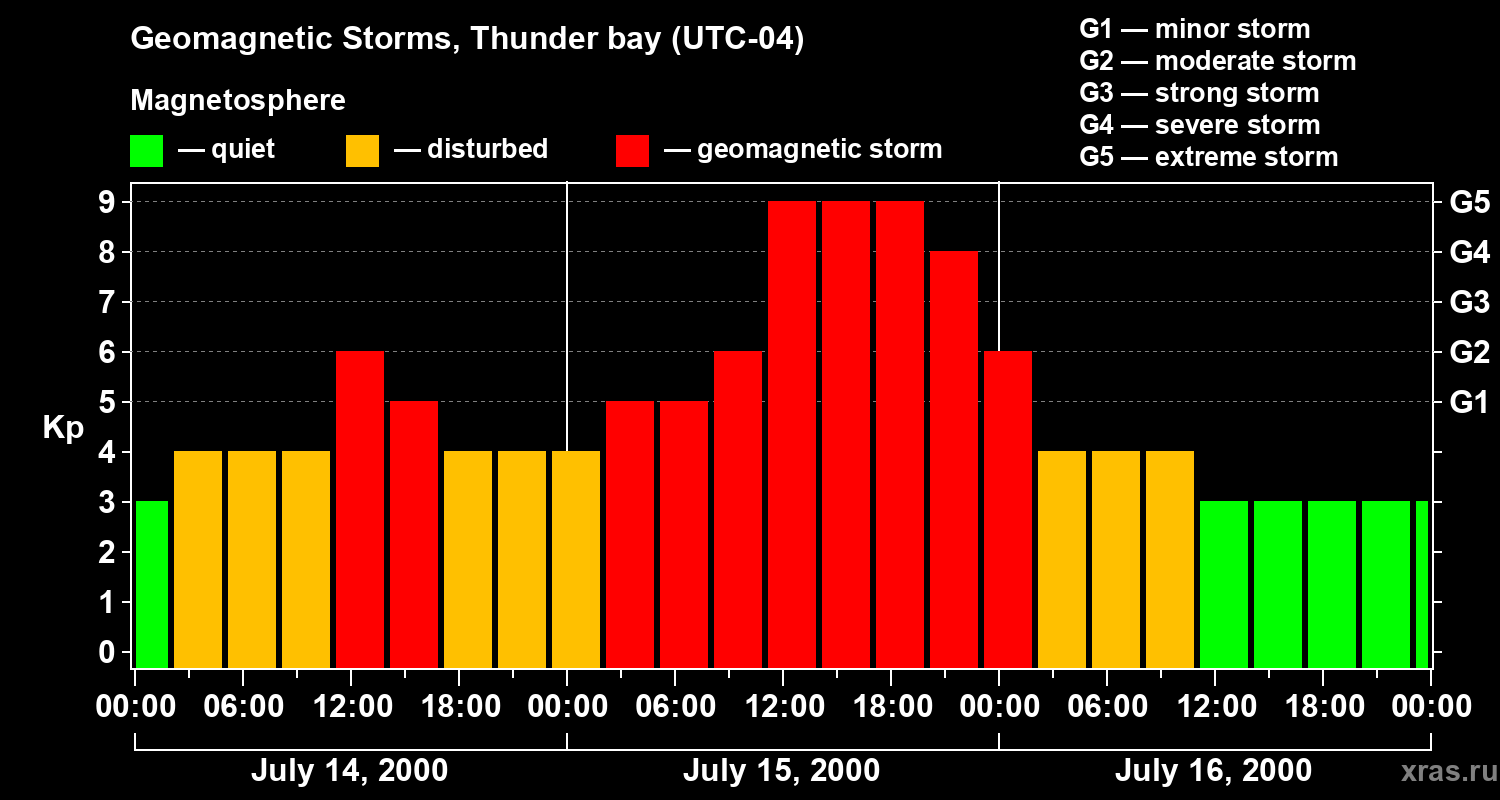 Geomagnetic Storms, Thunder bay (UTC-04)

Magnetosphere

— quiet — disturbed — geomagnetic storm

G1 — minor storm
G2 — moderate storm
G3 — strong storm
G4 — severe storm
G5 — extreme storm

Kp

9 8 7 6 5 4 3 2 1 0

G5 G4 G3 G2 G1

00:00 06:00 12:00 18:00 00:00 06:00 12:00 18:00 00:00 06:00 12:00 18:00 00:00

July 14, 2000 July 15, 2000 July 16, 2000

xras.ru